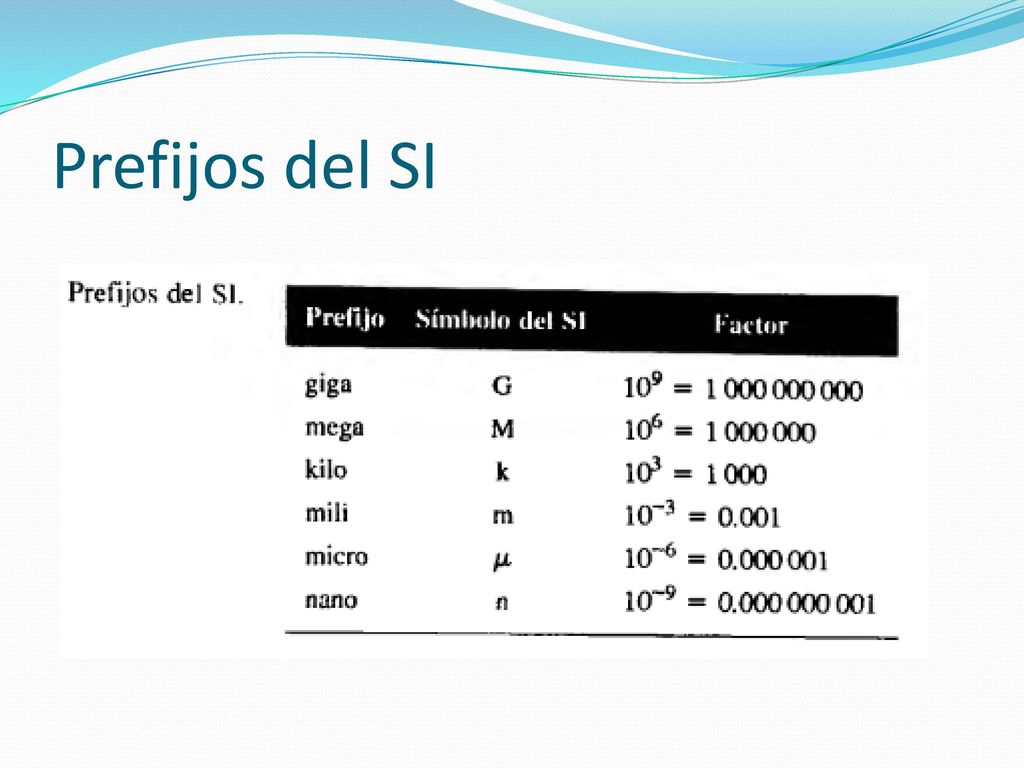 Prefijos del SI

Prefijos del SI.

| Prefijo | Símbolo del SI | Factor |
|---|---|---|
| giga | G | $10^9 = 1\,000\,000\,000$ |
| mega | M | $10^6 = 1\,000\,000$ |
| kilo | k | $10^3 = 1\,000$ |
| mili | m | $10^{-3} = 0.001$ |
| micro | $\mu$ | $10^{-6} = 0.000\,001$ |
| nano | n | $10^{-9} = 0.000\,000\,001$ |